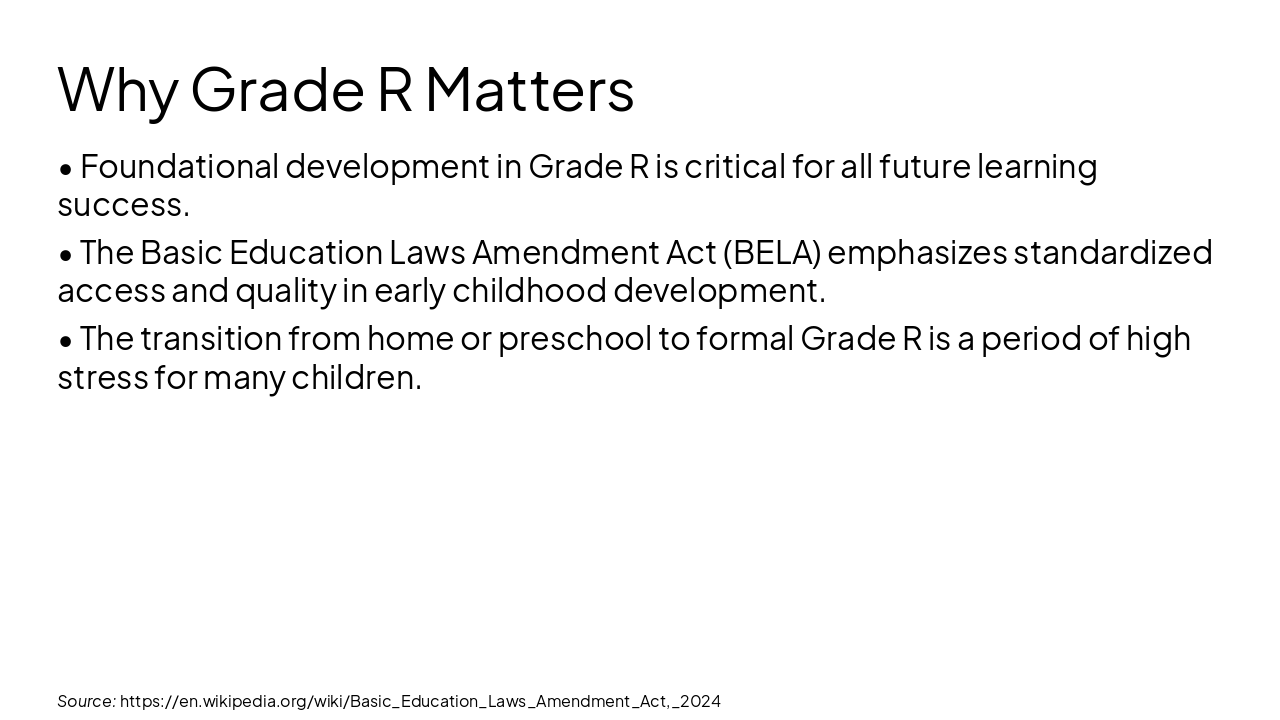 Why Grade R Matters

• Foundational development in Grade R is critical for all future learning success.

• The Basic Education Laws Amendment Act (BELA) emphasizes standardized access and quality in early childhood development.

• The transition from home or preschool to formal Grade R is a period of high stress for many children.

Source: https://en.wikipedia.org/wiki/Basic_Education_Laws_Amendment_Act,_2024